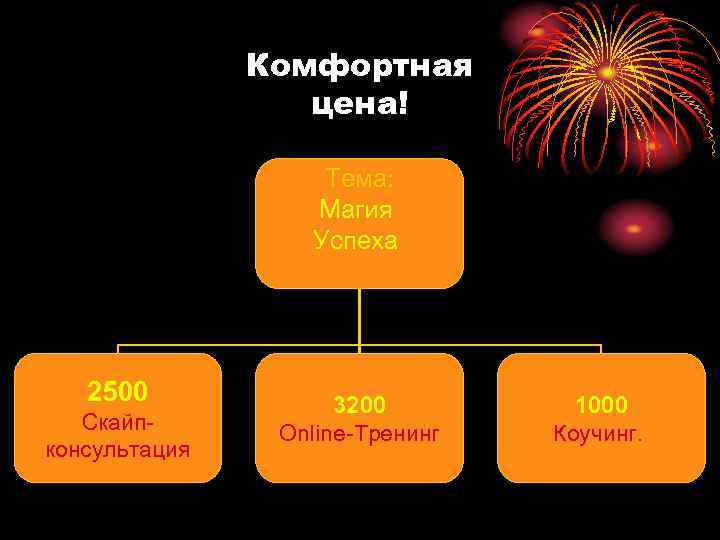 Комфортная цена!

Тема:
Магия
Успеха

2500
Скайп-консультация

3200
Online-Тренинг

1000
Коучинг.